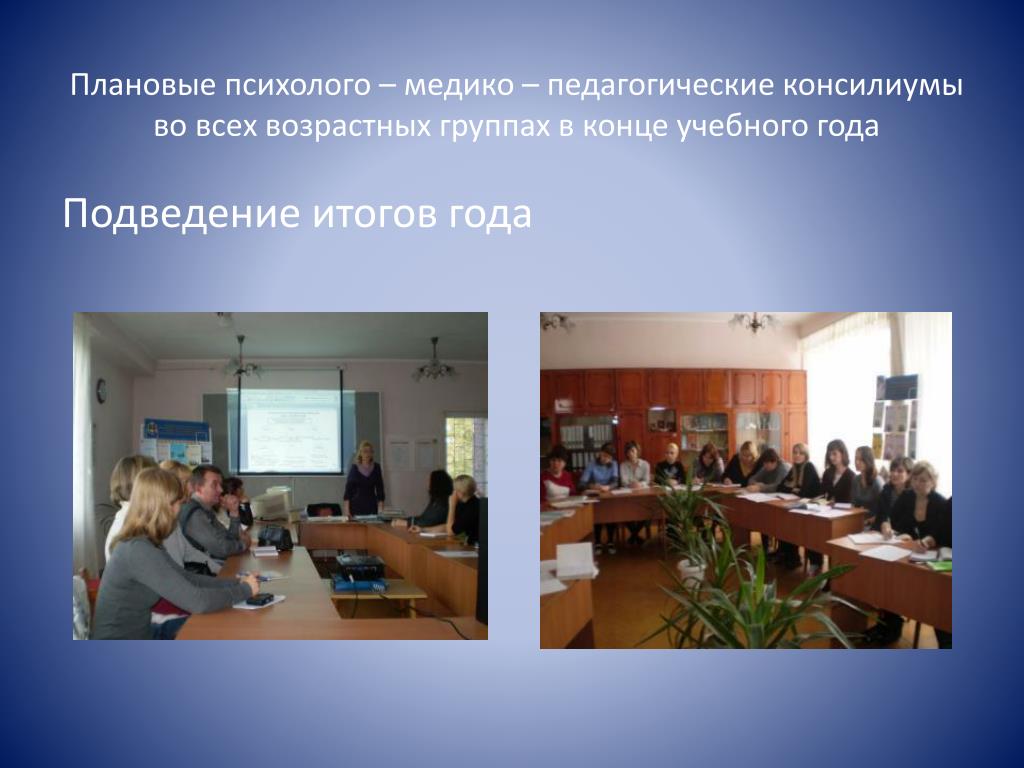 Плановые психолого – медико – педагогические консилиумы во всех возрастных группах в конце учебного года

Подведение итогов года